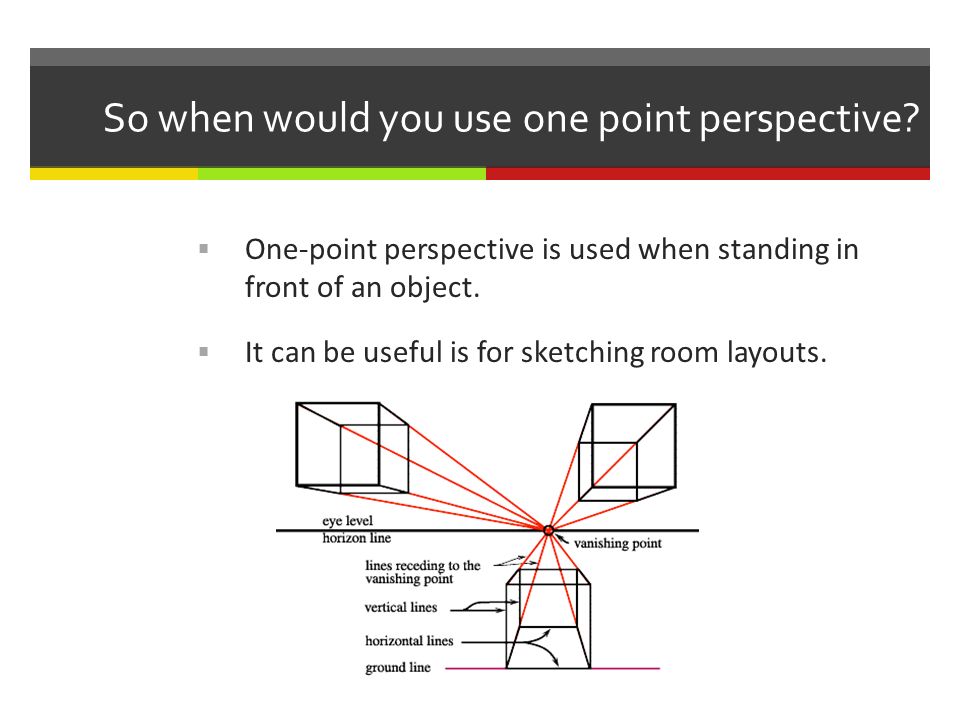 So when would you use one point perspective?

One-point perspective is used when standing in front of an object.

It can be useful is for sketching room layouts.

eye level
horizon line
vanishing point
lines receding to the vanishing point
vertical lines
horizontal lines
ground line